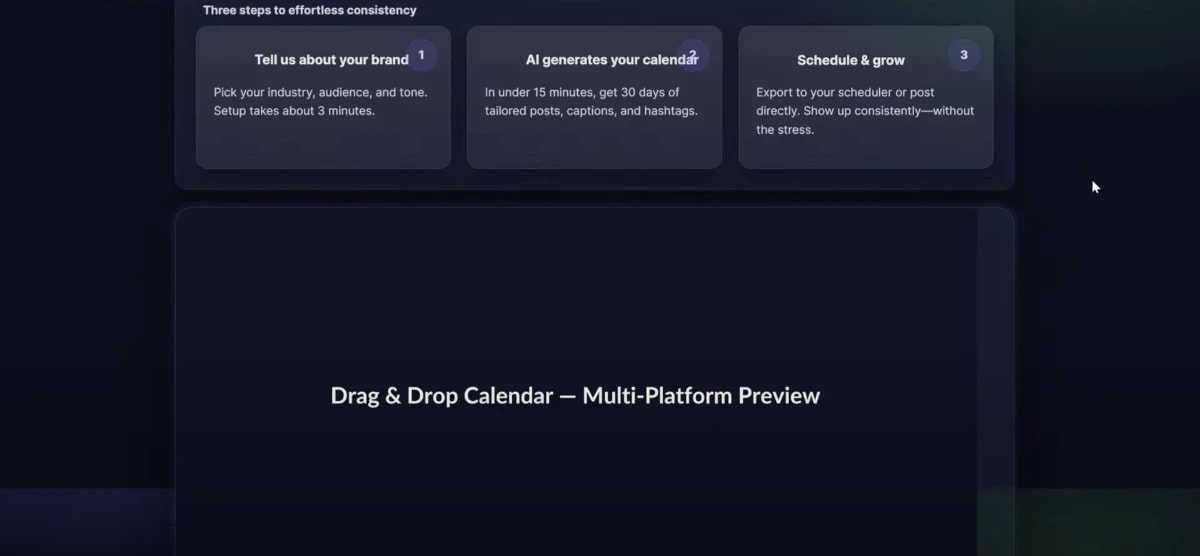 Three steps to effortless consistency

Tell us about your brand 1

Pick your industry, audience, and tone. Setup takes about 3 minutes.

AI generates your calendar 2

In under 15 minutes, get 30 days of tailored posts, captions, and hashtags.

Schedule & grow 3

Export to your scheduler or post directly. Show up consistently—without the stress.

Drag & Drop Calendar — Multi-Platform Preview